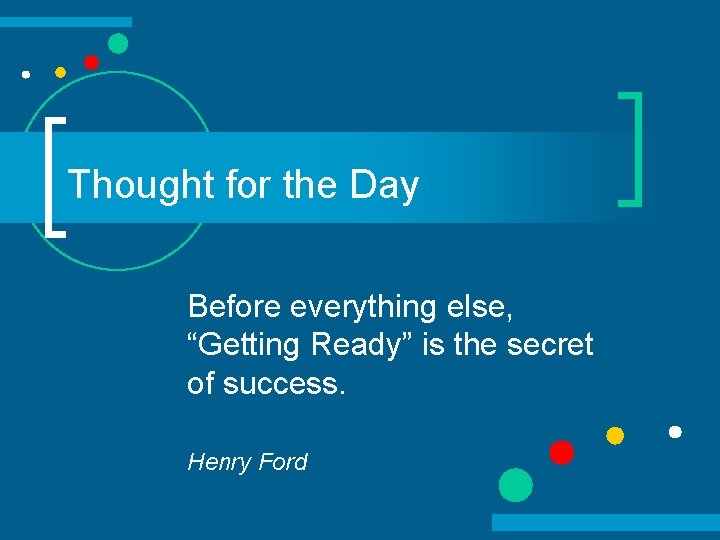 Thought for the Day

Before everything else, “Getting Ready” is the secret of success.

Henry Ford